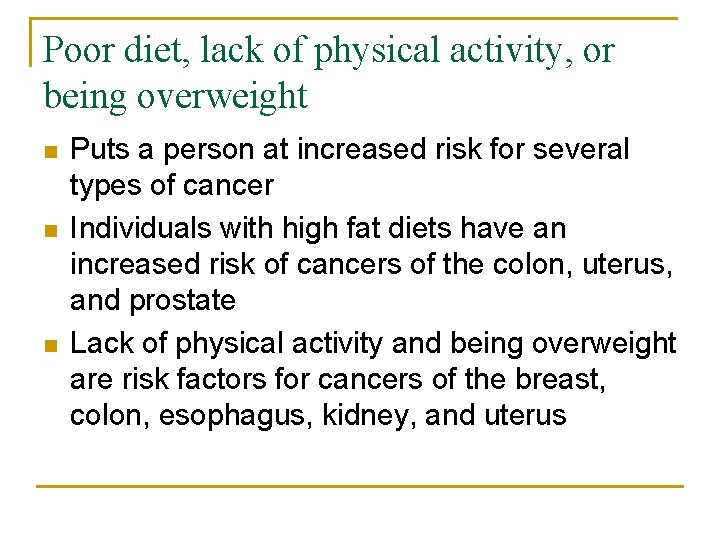 Poor diet, lack of physical activity, or being overweight

- Puts a person at increased risk for several types of cancer
- Individuals with high fat diets have an increased risk of cancers of the colon, uterus, and prostate
- Lack of physical activity and being overweight are risk factors for cancers of the breast, colon, esophagus, kidney, and uterus